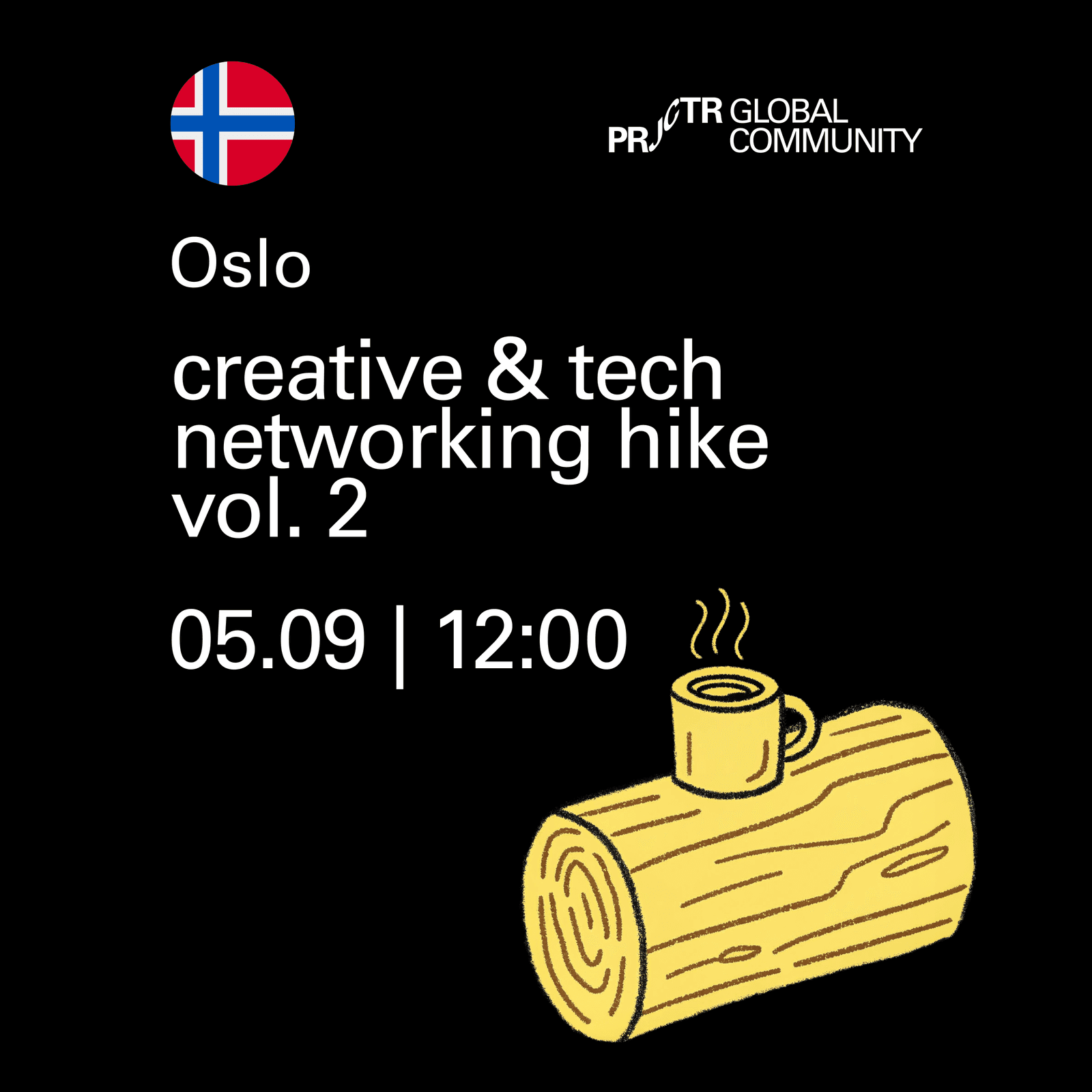 PRJCTR GLOBAL COMMUNITY

Oslo

creative & tech networking hike vol. 2

05.09 | 12:00